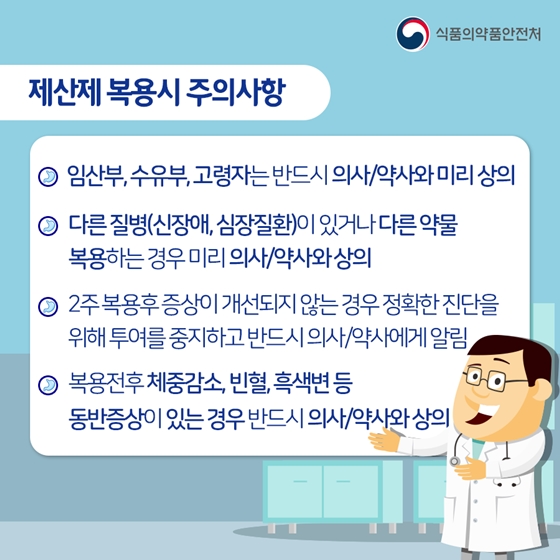 식품의약품안전처

제산제 복용시 주의사항

임산부, 수유부, 고령자는 반드시 의사/약사와 미리 상의

다른 질병(신장애, 심장질환)이 있거나 다른 약물 복용하는 경우 미리 의사/약사와 상의

2주 복용후 증상이 개선되지 않는 경우 정확한 진단을 위해 투여를 중지하고 반드시 의사/약사에게 알림

복용전후 체중감소, 빈혈, 흑색변 등 동반증상이 있는 경우 반드시 의사/약사와 상의